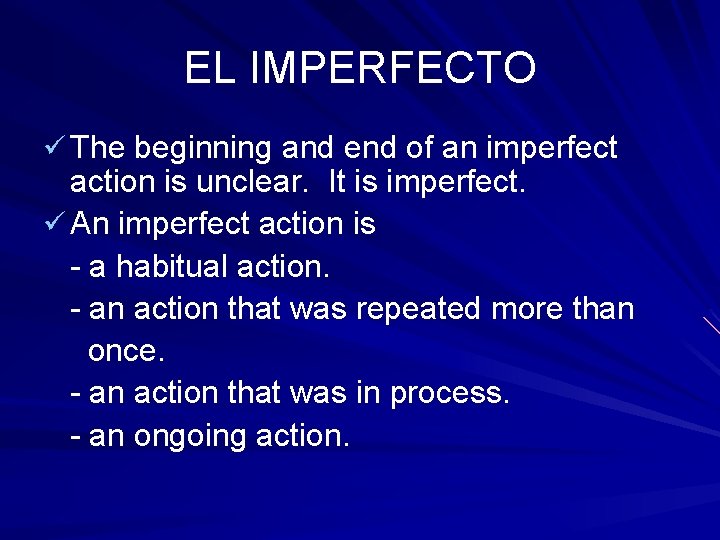 EL IMPERFECTO

✓ The beginning and end of an imperfect action is unclear.  It is imperfect.

✓ An imperfect action is

- a habitual action.

- an action that was repeated more than once.

- an action that was in process.

- an ongoing action.